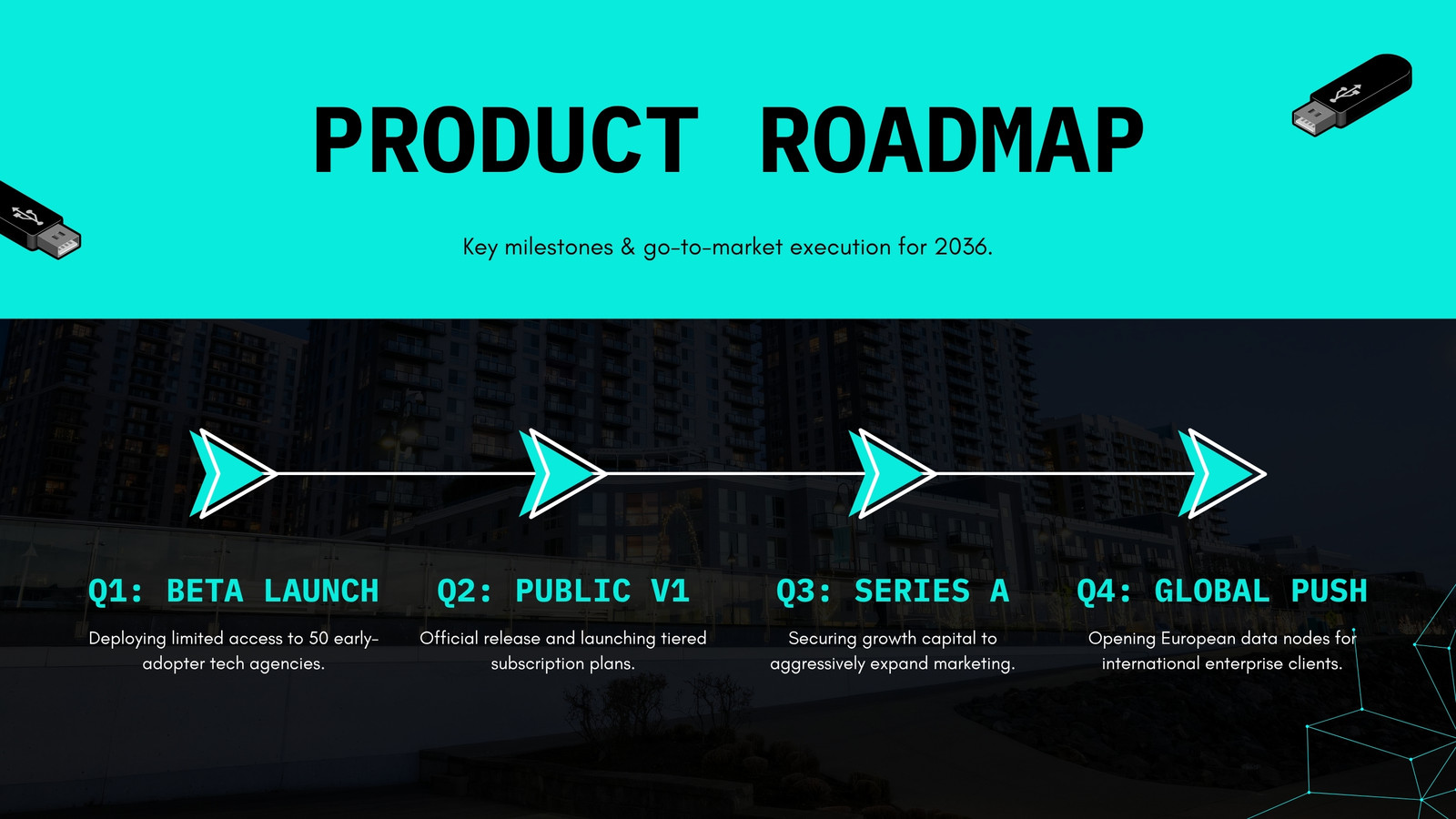 PRODUCT ROADMAP

Key milestones & go-to-market execution for 2036.

Q1: BETA LAUNCH

Deploying limited access to 50 early-adopter tech agencies.

Q2: PUBLIC V1

Official release and launching tiered subscription plans.

Q3: SERIES A

Securing growth capital to aggressively expand marketing.

Q4: GLOBAL PUSH

Opening European data nodes for international enterprise clients.